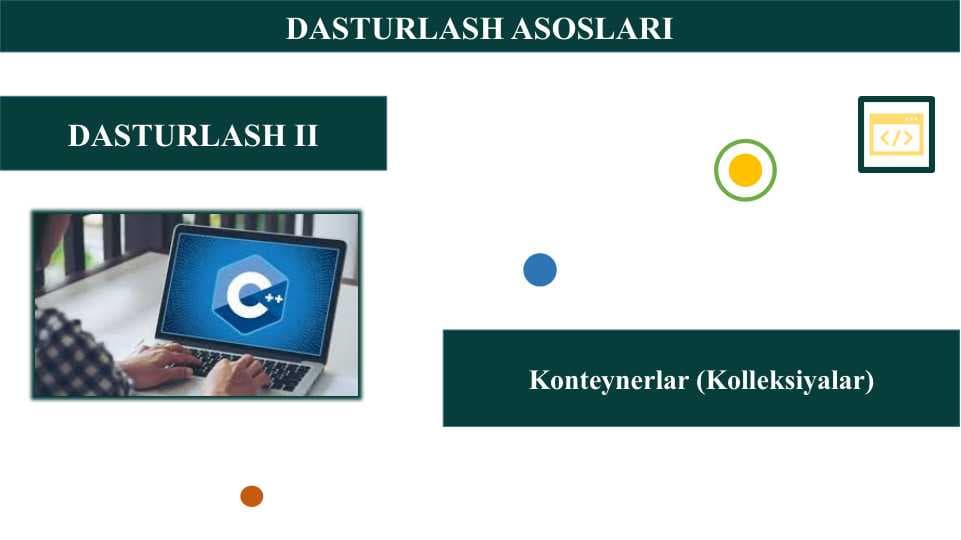 DASTURLASH ASOSLARI

DASTURLASH II

C++

</>

Konteynerlar (Kolleksiyalar)